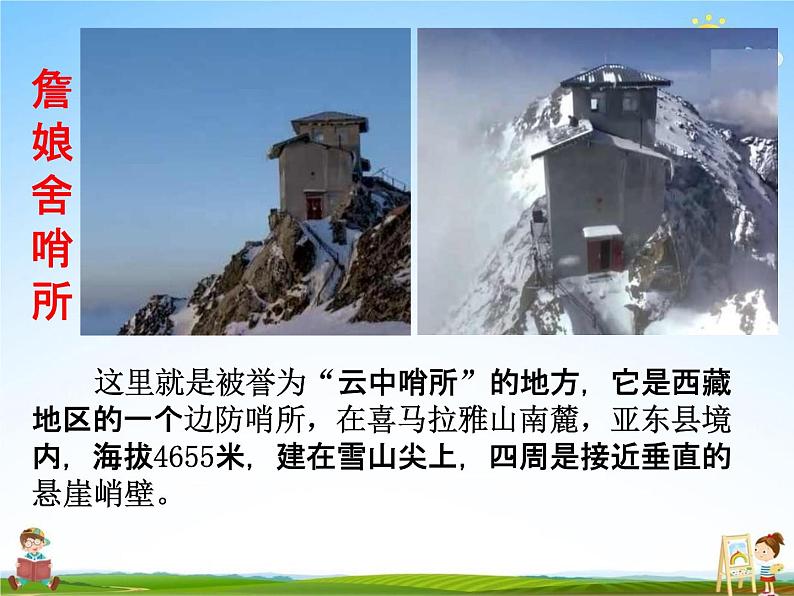 詹娘舍哨所

这里就是被誉为“云中哨所”的地方，它是西藏地区的一个边防哨所，在喜马拉雅山南麓，亚东县境内，海拔4655米，建在雪山尖上，四周是接近垂直的悬崖峭壁。